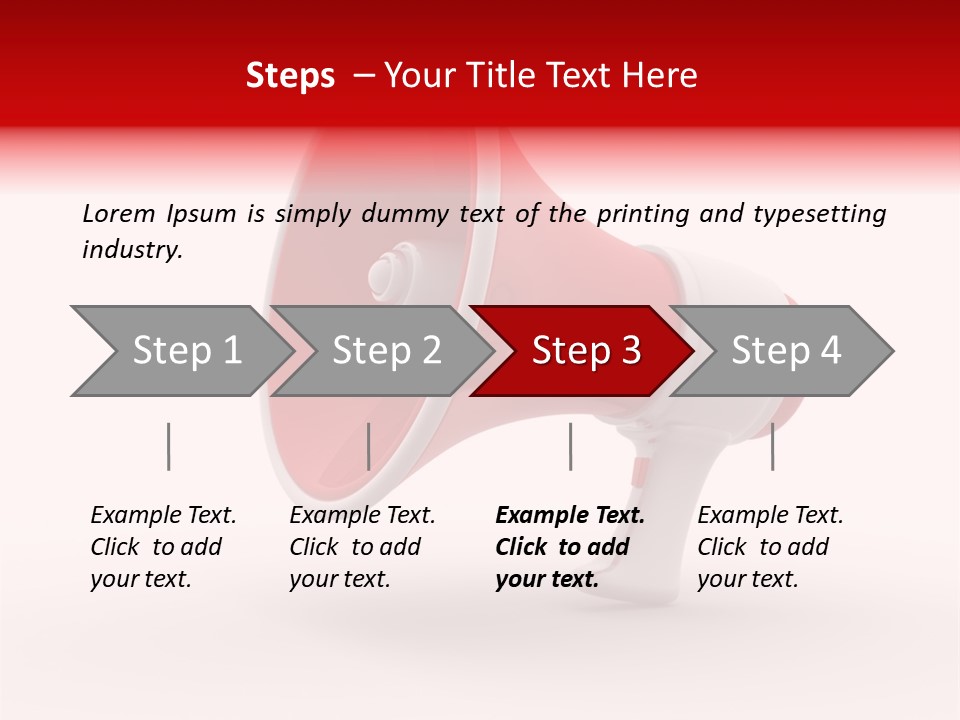 Steps – Your Title Text Here

Lorem Ipsum is simply dummy text of the printing and typesetting industry.

Step 1

Step 2

Step 3

Step 4

Example Text. Click to add your text.

Example Text. Click to add your text.

Example Text. Click to add your text.

Example Text. Click to add your text.